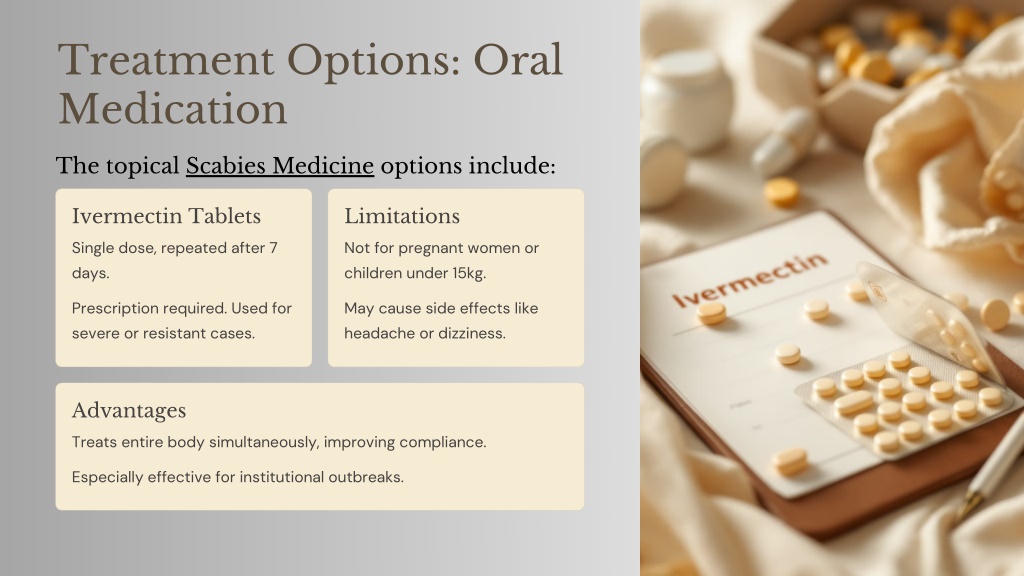 Treatment Options: Oral Medication

The topical Scabies Medicine options include:

Ivermectin Tablets

Single dose, repeated after 7 days.

Prescription required. Used for severe or resistant cases.

Limitations

Not for pregnant women or children under 15kg.

May cause side effects like headache or dizziness.

Advantages

Treats entire body simultaneously, improving compliance.

Especially effective for institutional outbreaks.

Ivermectin